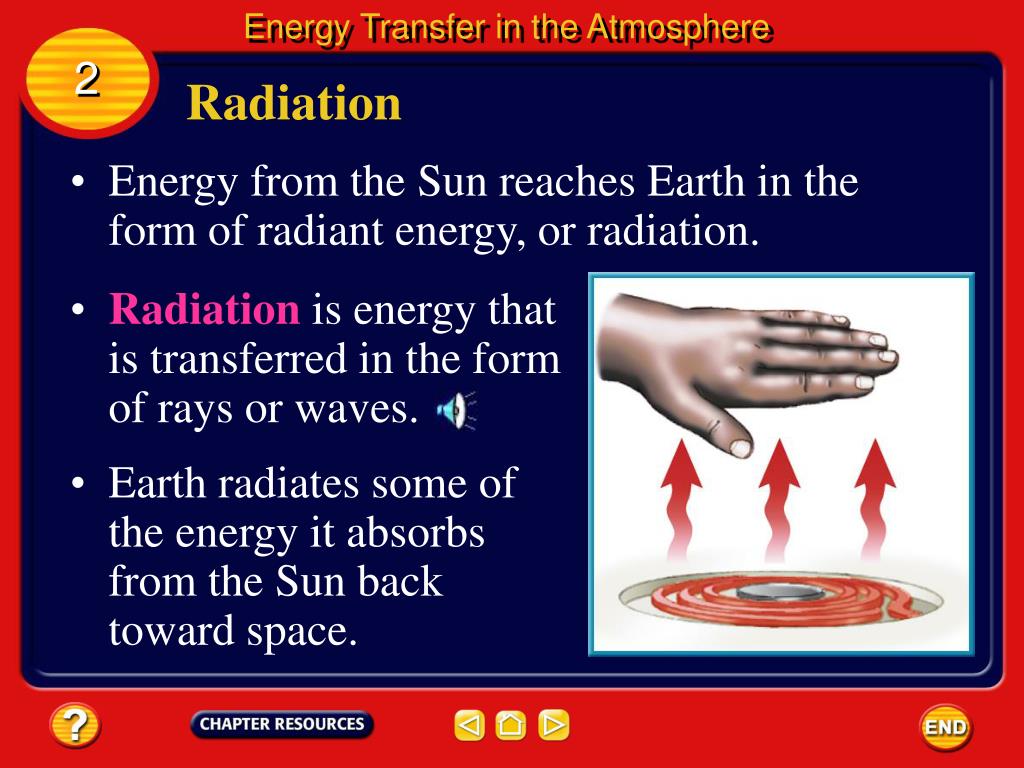 Energy Transfer in the Atmosphere

2

Radiation

• Energy from the Sun reaches Earth in the form of radiant energy, or radiation.

• Radiation is energy that is transferred in the form of rays or waves.

• Earth radiates some of the energy it absorbs from the Sun back toward space.

?

CHAPTER RESOURCES

END